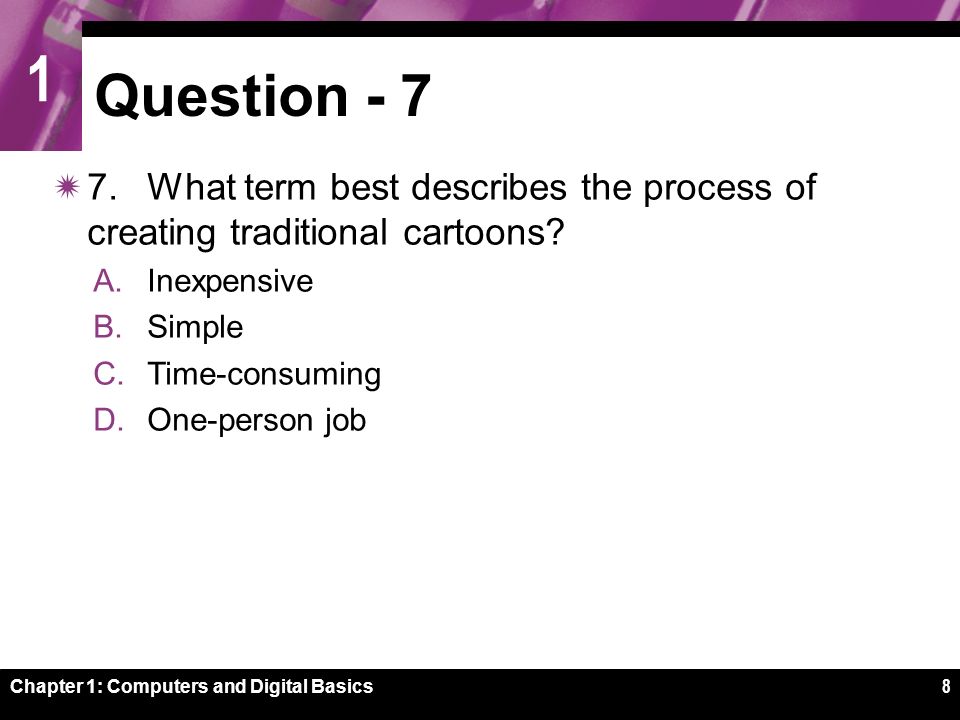 1

Question - 7

7. What term best describes the process of creating traditional cartoons?

A. Inexpensive
B. Simple
C. Time-consuming
D. One-person job

Chapter 1: Computers and Digital Basics

8